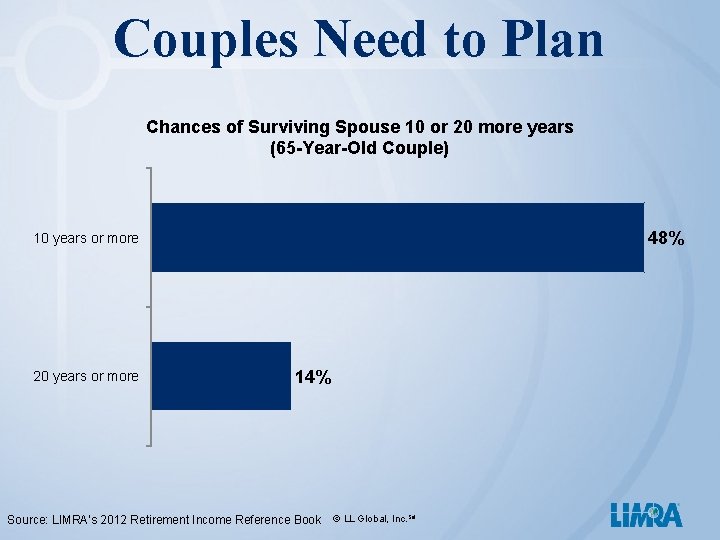 Couples Need to Plan

Chances of Surviving Spouse 10 or 20 more years
(65-Year-Old Couple)

10 years or more
48%

20 years or more
14%

Source: LIMRA's 2012 Retirement Income Reference Book © LL Global, Inc.SM

LIMRA